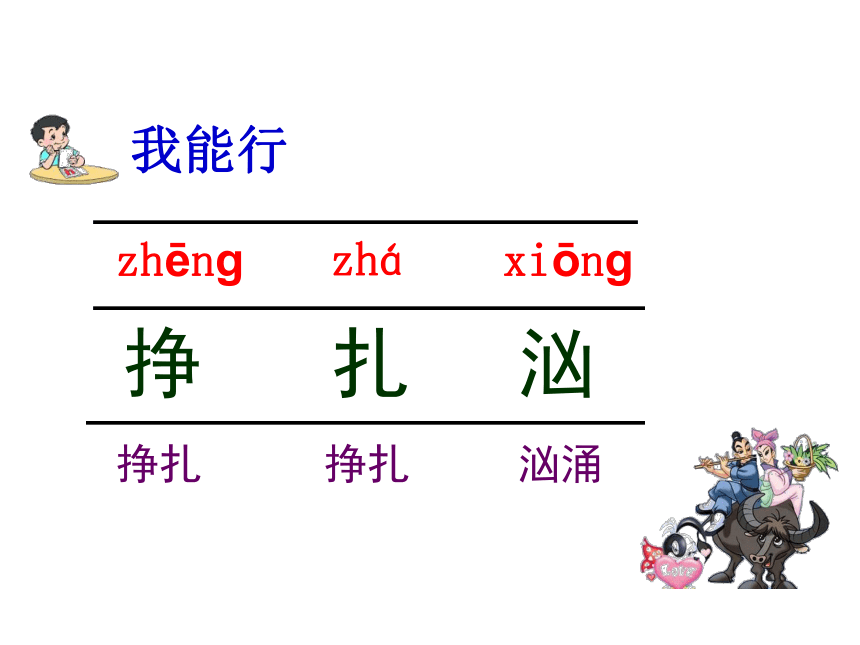 我能行

| zhēng | zhá | xiōng |
|---|---|---|
| 挣 | 扎 | 汹 |
| 挣扎 | 挣扎 | 汹涌 |

Love